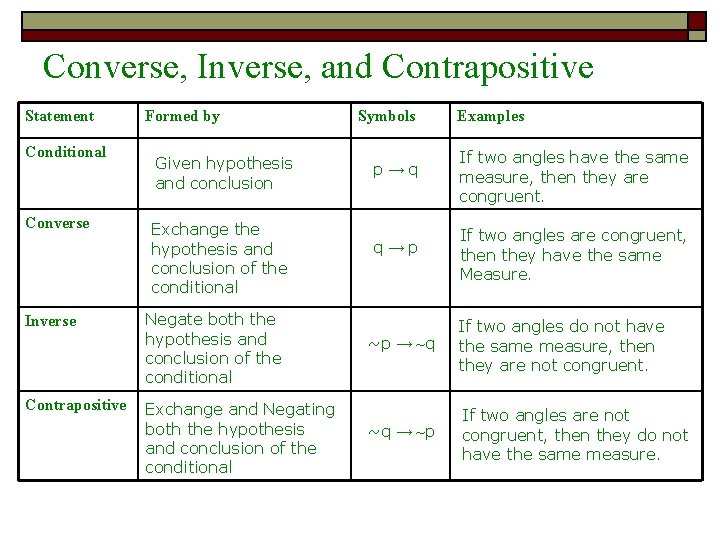 Converse, Inverse, and Contrapositive

| Statement | Formed by | Symbols | Examples |
|---|---|---|---|
| Conditional | Given hypothesis and conclusion | $p \rightarrow q$ | If two angles have the same measure, then they are congruent. |
| Converse | Exchange the hypothesis and conclusion of the conditional | $q \rightarrow p$ | If two angles are congruent, then they have the same Measure. |
| Inverse | Negate both the hypothesis and conclusion of the conditional | $\sim p \rightarrow \sim q$ | If two angles do not have the same measure, then they are not congruent. |
| Contrapositive | Exchange and Negating both the hypothesis and conclusion of the conditional | $\sim q \rightarrow \sim p$ | If two angles are not congruent, then they do not have the same measure. |